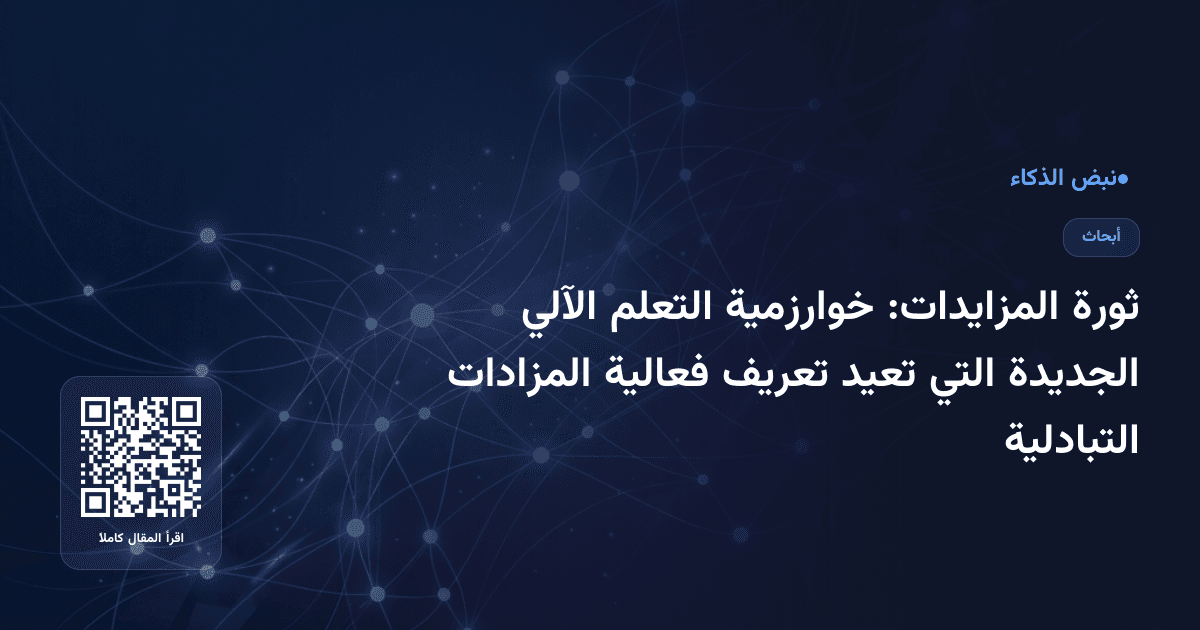 ●نبض الذكاء

أبحاث

ثورة المزايدات: خوارزمية التعلم الآلي الجديدة التي تعيد تعريف فعالية المزادات التبادلية

اقرأ المقال كاملا